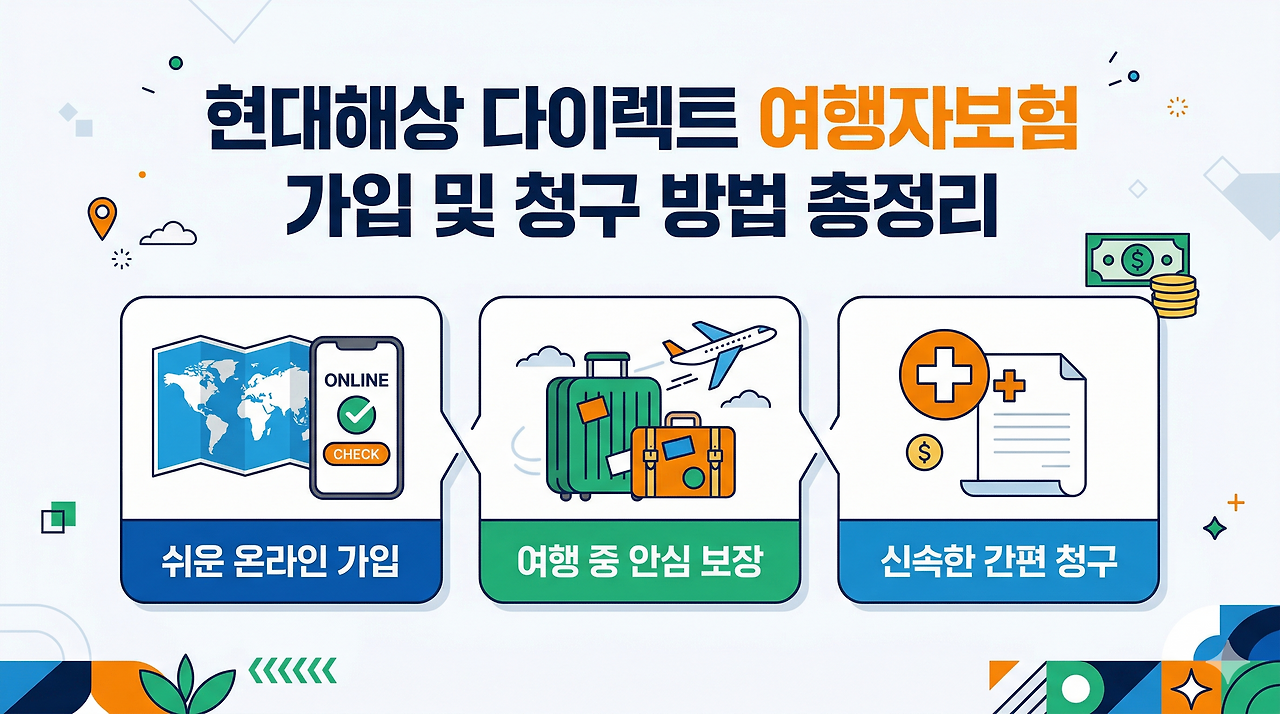 현대해상 다이렉트 여행자보험
가입 및 청구 방법 총정리

ONLINE
CHECK

쉬운 온라인 가입

여행 중 안심 보장

신속한 간편 청구